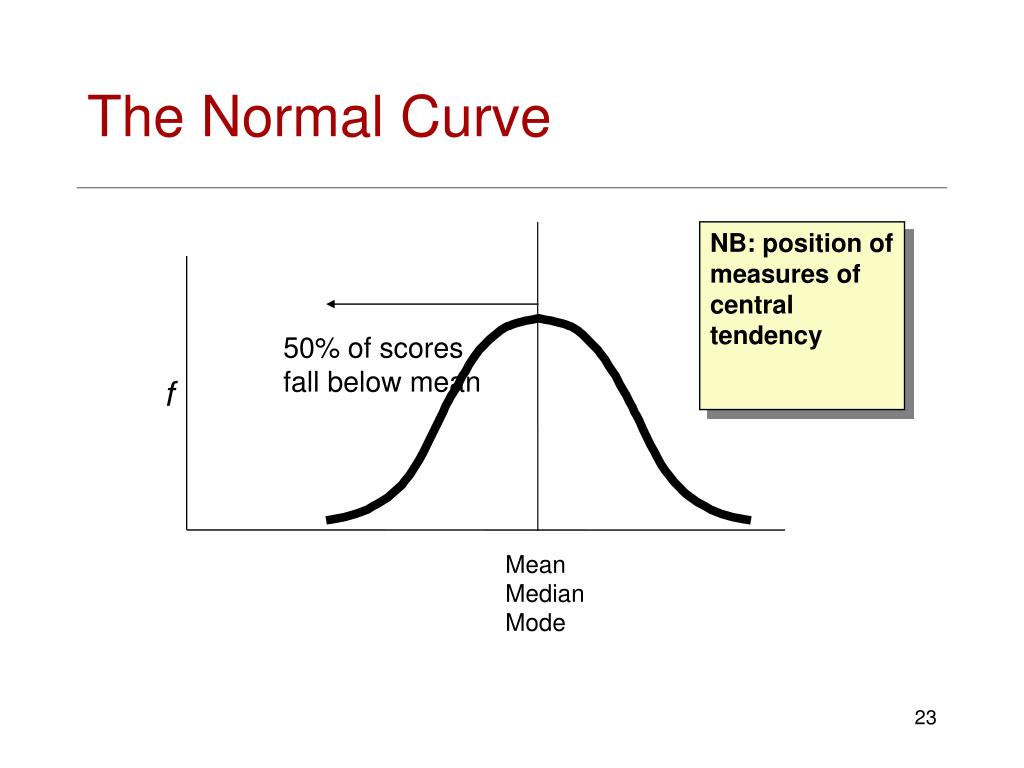 The Normal Curve

NB: position of measures of central tendency

50% of scores fall below mean

f

Mean
Median
Mode

23